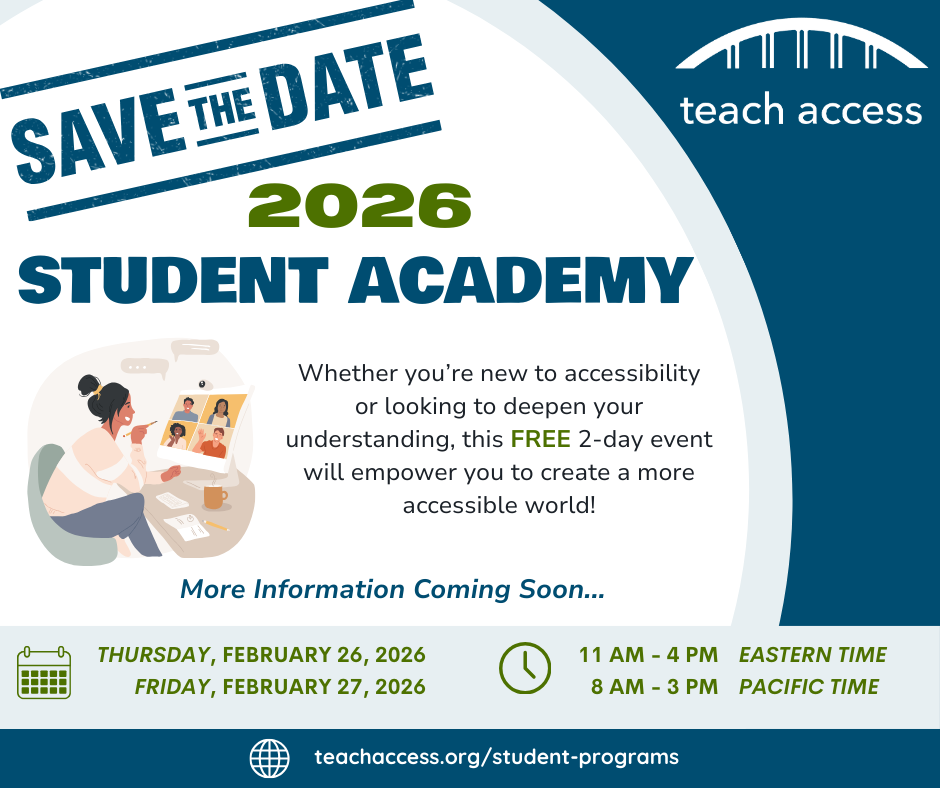 SAVE THE DATE

teach access

2026
STUDENT ACADEMY

Whether you're new to accessibility or looking to deepen your understanding, this FREE 2-day event will empower you to create a more accessible world!

More Information Coming Soon...

THURSDAY, FEBRUARY 26, 2026
FRIDAY, FEBRUARY 27, 2026

11 AM - 4 PM EASTERN TIME
8 AM - 3 PM PACIFIC TIME

teachaccess.org/student-programs